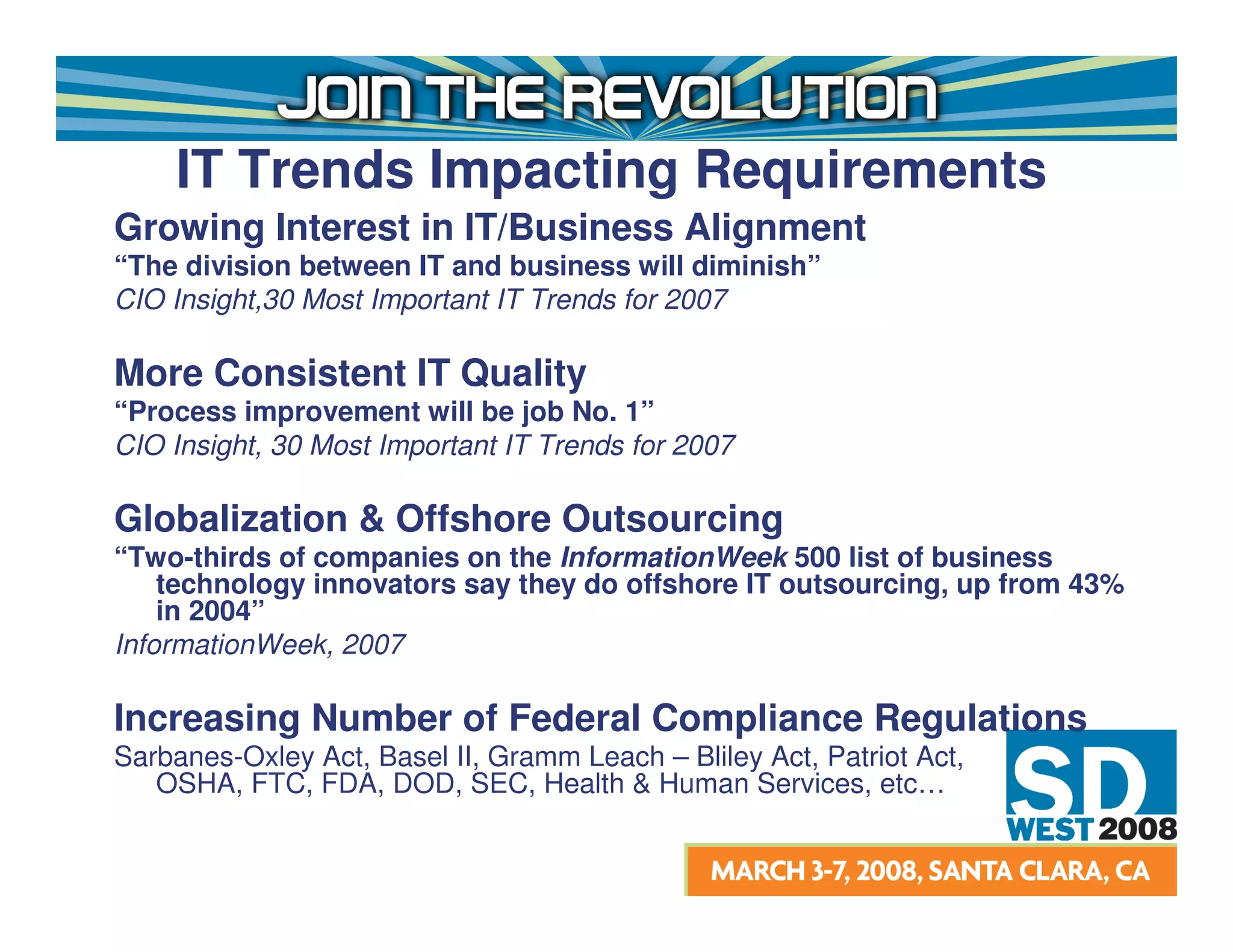 JOIN THE REVOLUTION

IT Trends Impacting Requirements

Growing Interest in IT/Business Alignment
“The division between IT and business will diminish”
CIO Insight,30 Most Important IT Trends for 2007

More Consistent IT Quality
“Process improvement will be job No. 1”
CIO Insight, 30 Most Important IT Trends for 2007

Globalization & Offshore Outsourcing
“Two-thirds of companies on the InformationWeek 500 list of business technology innovators say they do offshore IT outsourcing, up from 43% in 2004”
InformationWeek, 2007

Increasing Number of Federal Compliance Regulations
Sarbanes-Oxley Act, Basel II, Gramm Leach – Bliley Act, Patriot Act, OSHA, FTC, FDA, DOD, SEC, Health & Human Services, etc…

SD WEST 2008

MARCH 3-7, 2008, SANTA CLARA, CA